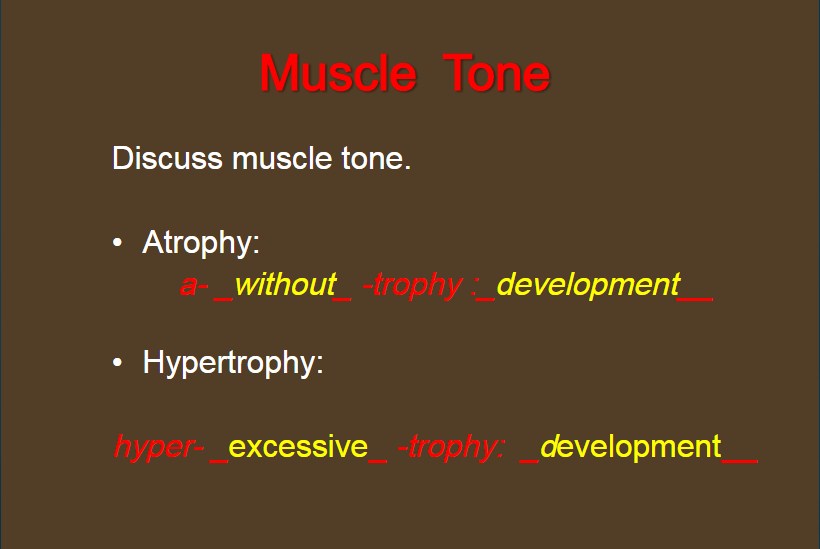 Muscle Tone

Discuss muscle tone.

• Atrophy:

a- _without_ -trophy :_development__

• Hypertrophy:

hyper- _excessive_ -trophy: _development__